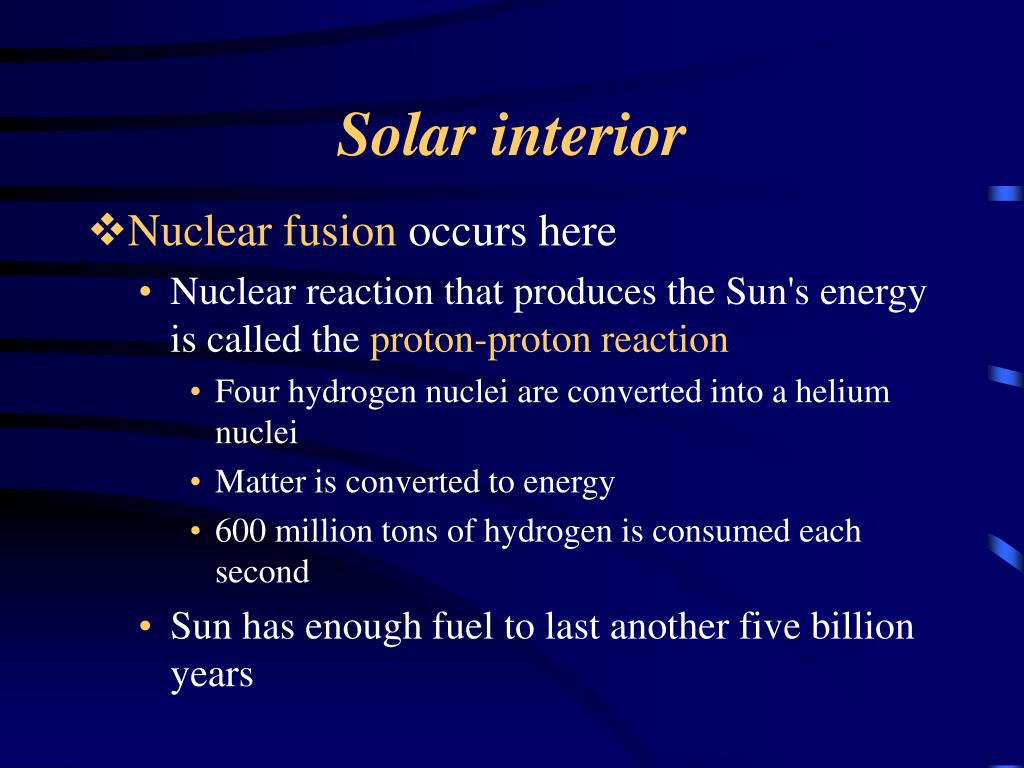 Solar interior

❖Nuclear fusion occurs here

• Nuclear reaction that produces the Sun's energy is called the proton-proton reaction

• Four hydrogen nuclei are converted into a helium nuclei

• Matter is converted to energy

• 600 million tons of hydrogen is consumed each second

• Sun has enough fuel to last another five billion years